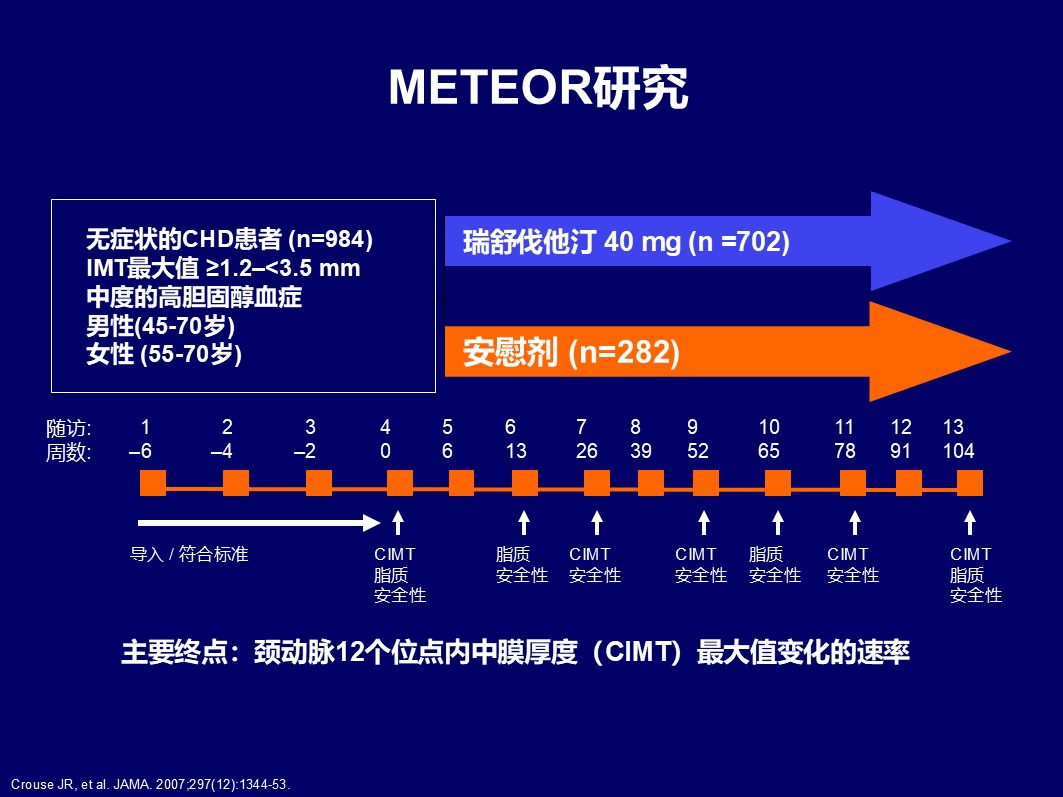 METEOR研究

无症状的CHD患者 (n=984)
IMT最大值 ≥1.2–<3.5 mm
中度的高胆固醇血症
男性(45-70岁)
女性 (55-70岁)

瑞舒伐他汀 40 mg (n =702)

安慰剂 (n=282)

| 随访: | 1 | 2 | 3 | 4 | 5 | 6 | 7 | 8 | 9 | 10 | 11 | 12 | 13 |
|---|---|---|---|---|---|---|---|---|---|---|---|---|---|
| 周数: | –6 | –4 | –2 | 0 | 6 | 13 | 26 | 39 | 52 | 65 | 78 | 91 | 104 |

导入 / 符合标准

CIMT
脂质
安全性

脂质
安全性

CIMT
安全性

CIMT
安全性

脂质
安全性

CIMT
安全性

CIMT
脂质
安全性

主要终点：颈动脉12个位点内中膜厚度（CIMT）最大值变化的速率

Crouse JR, et al. JAMA. 2007;297(12):1344-53.